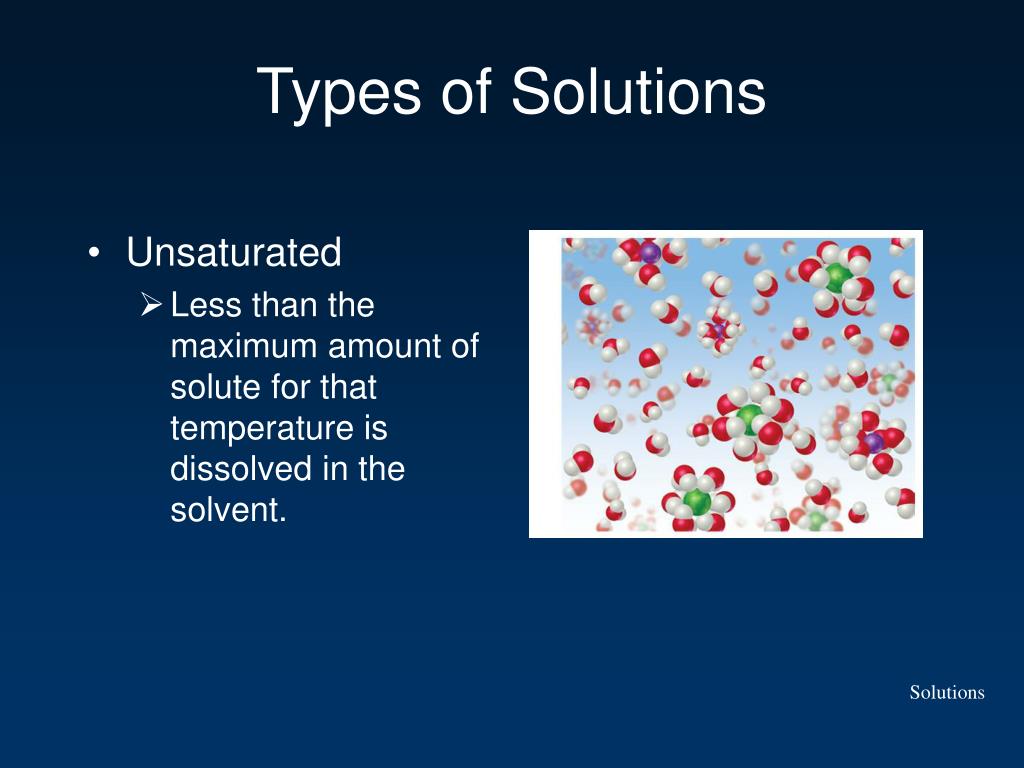 Types of Solutions

• Unsaturated
  ➢ Less than the maximum amount of solute for that temperature is dissolved in the solvent.

Solutions